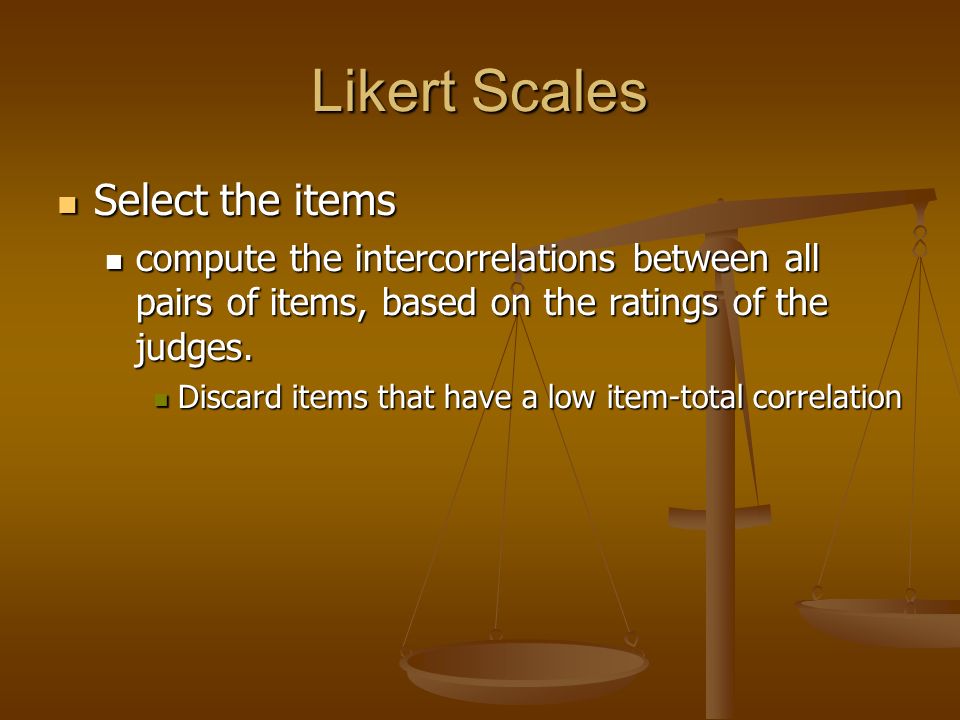 Likert Scales

Select the items

compute the intercorrelations between all pairs of items, based on the ratings of the judges.

Discard items that have a low item-total correlation